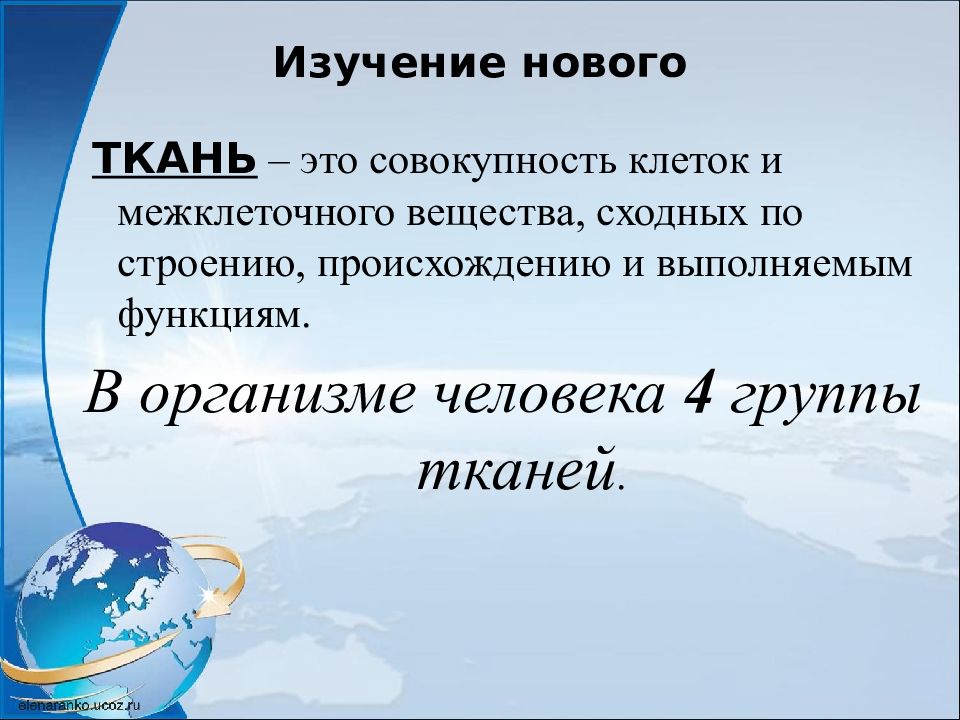 Изучение нового

ТКАНЬ – это совокупность клеток и межклеточного вещества, сходных по строению, происхождению и выполняемым функциям.

В организме человека 4 группы тканей.

alenaranko.ucoz.ru